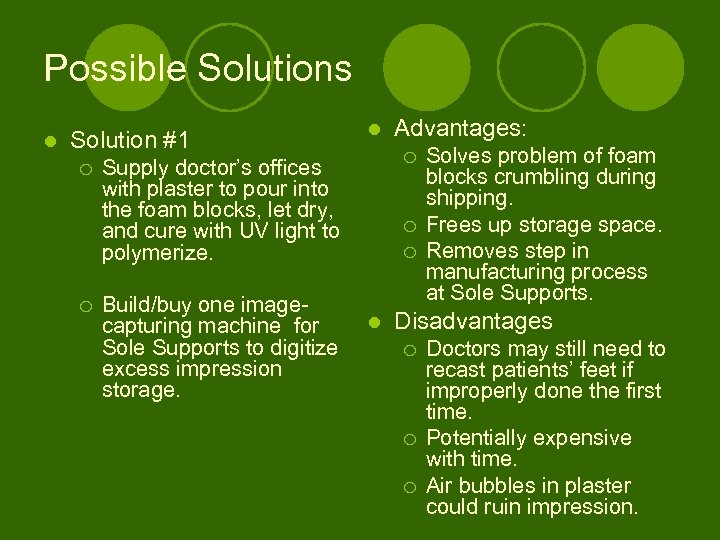 Possible Solutions

Solution #1

Supply doctor's offices with plaster to pour into the foam blocks, let dry, and cure with UV light to polymerize.

Build/buy one image-capturing machine for Sole Supports to digitize excess impression storage.

Advantages:

Solves problem of foam blocks crumbling during shipping.

Frees up storage space.

Removes step in manufacturing process at Sole Supports.

Disadvantages

Doctors may still need to recast patients' feet if improperly done the first time.

Potentially expensive with time.

Air bubbles in plaster could ruin impression.